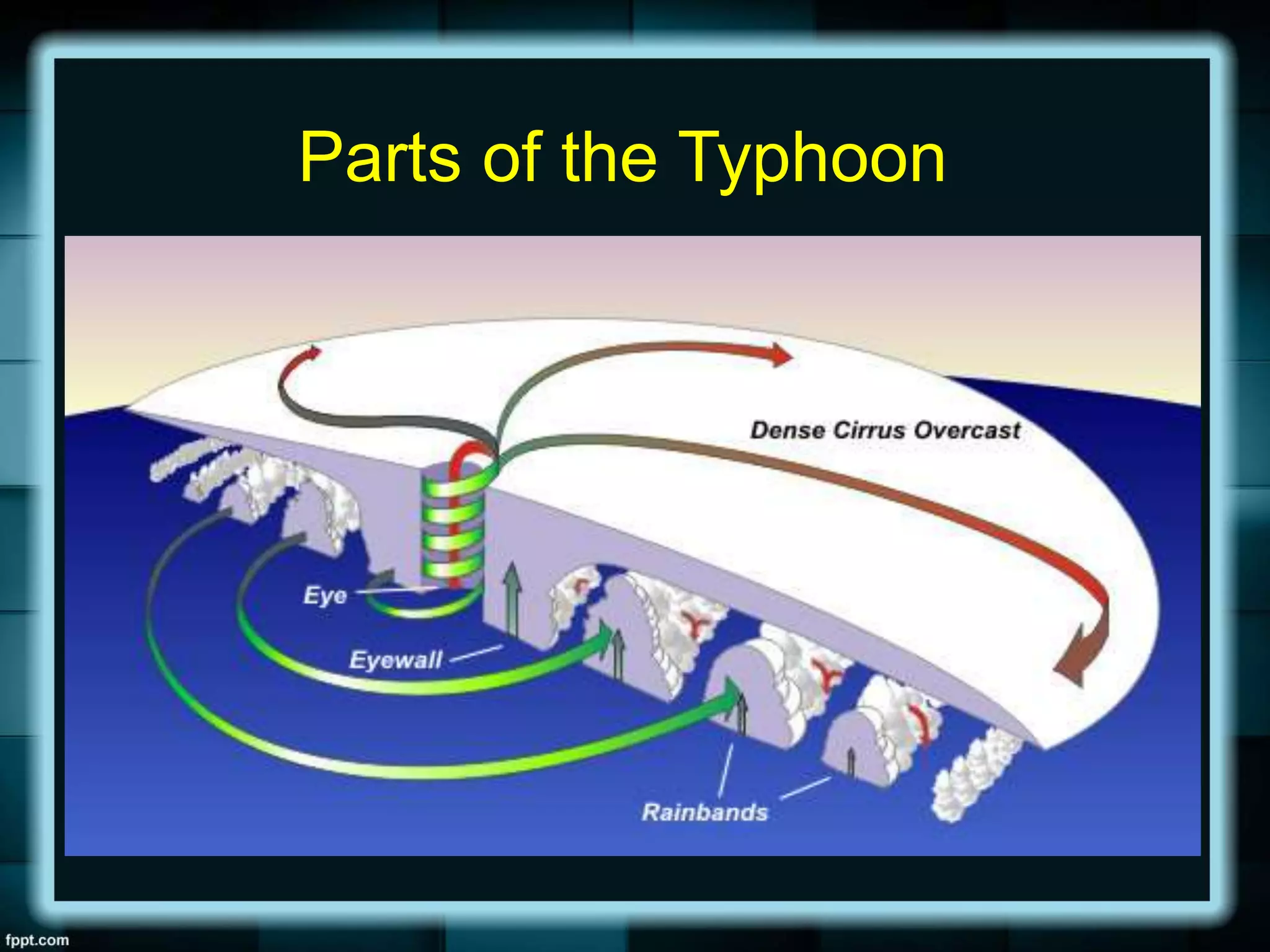 Parts of the Typhoon

Dense Cirrus Overcast

Eye

Eyewall

Rainbands

fppt.com